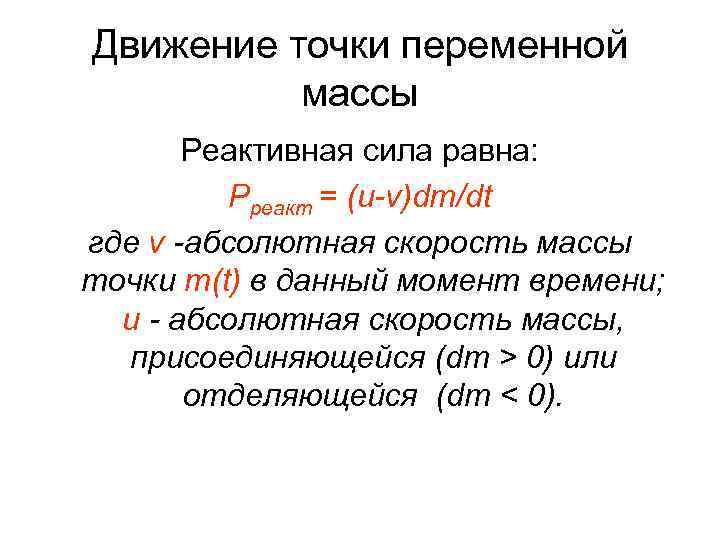 Движение точки переменной массы

Реактивная сила равна:

$P_{реакт} = (u-v)dm/dt$

где $v$ -абсолютная скорость массы точки $m(t)$ в данный момент времени; $u$ - абсолютная скорость массы, присоединяющейся ($dm > 0$) или отделяющейся ($dm < 0$).